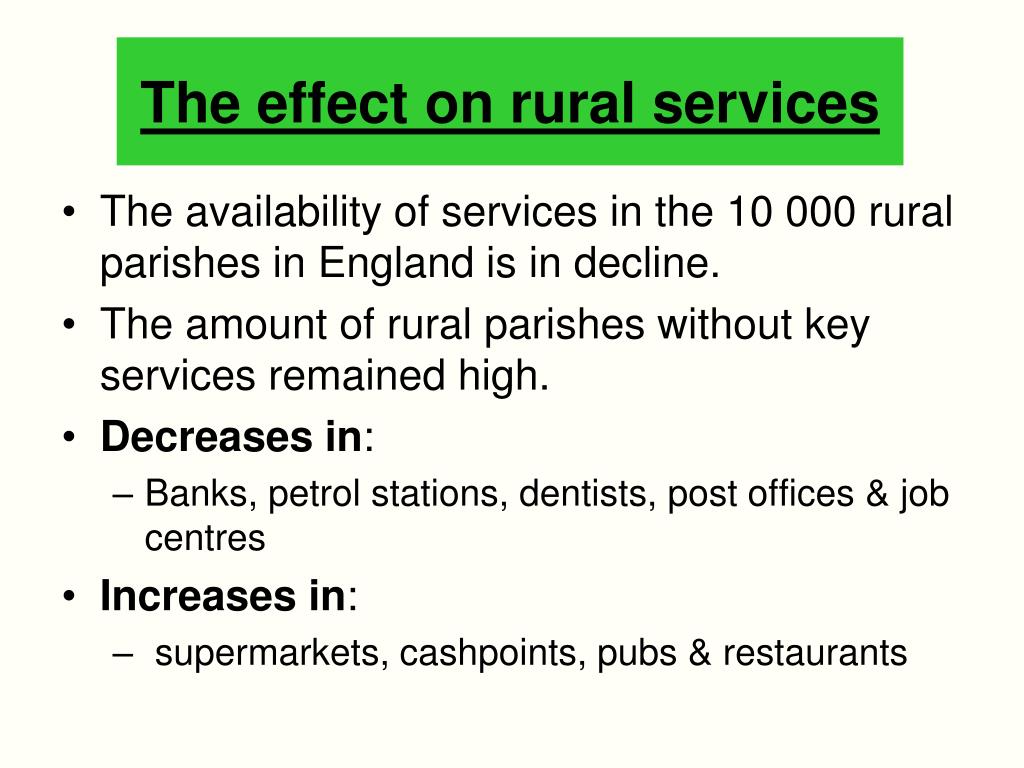 The effect on rural services

• The availability of services in the 10 000 rural parishes in England is in decline.
• The amount of rural parishes without key services remained high.
• Decreases in:
– Banks, petrol stations, dentists, post offices & job centres
• Increases in:
– supermarkets, cashpoints, pubs & restaurants